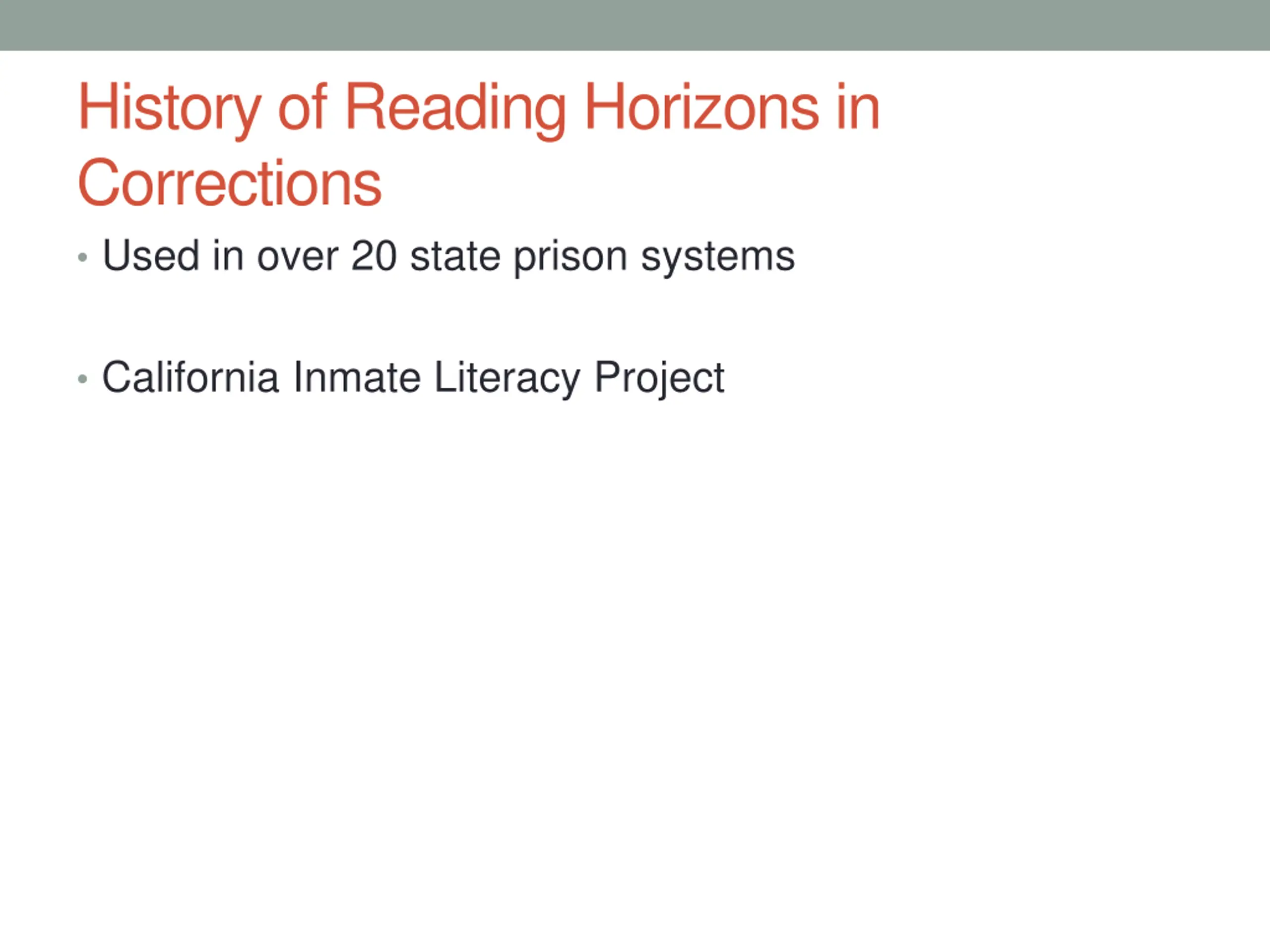 History of Reading Horizons in Corrections

• Used in over 20 state prison systems

• California Inmate Literacy Project